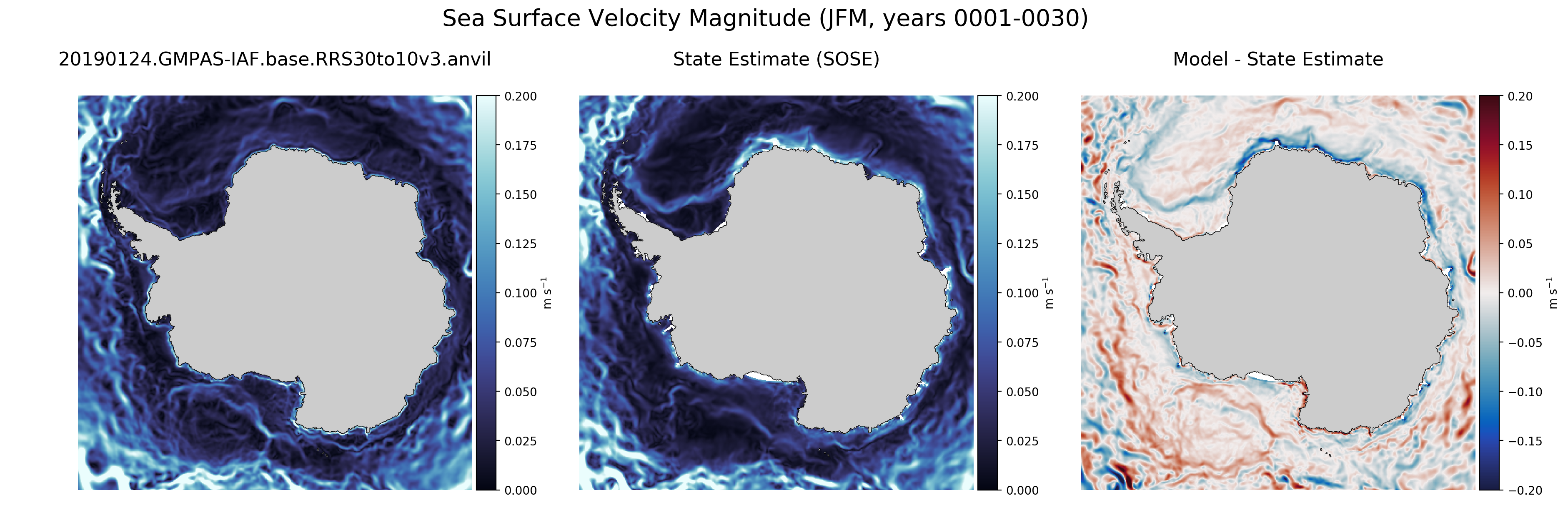 Sea Surface Velocity Magnitude (JFM, years 0001-0030)

20190124.GMPAS-IAF.base.RRS30to10v3.anvil

0.200
0.175
0.150
0.125
0.100
0.075
0.050
0.025
0.000
m s$^{-1}$

State Estimate (SOSE)

0.200
0.175
0.150
0.125
0.100
0.075
0.050
0.025
0.000
m s$^{-1}$

Model - State Estimate

0.20
0.15
0.10
0.05
0.00
−0.05
−0.10
−0.15
−0.20
m s$^{-1}$